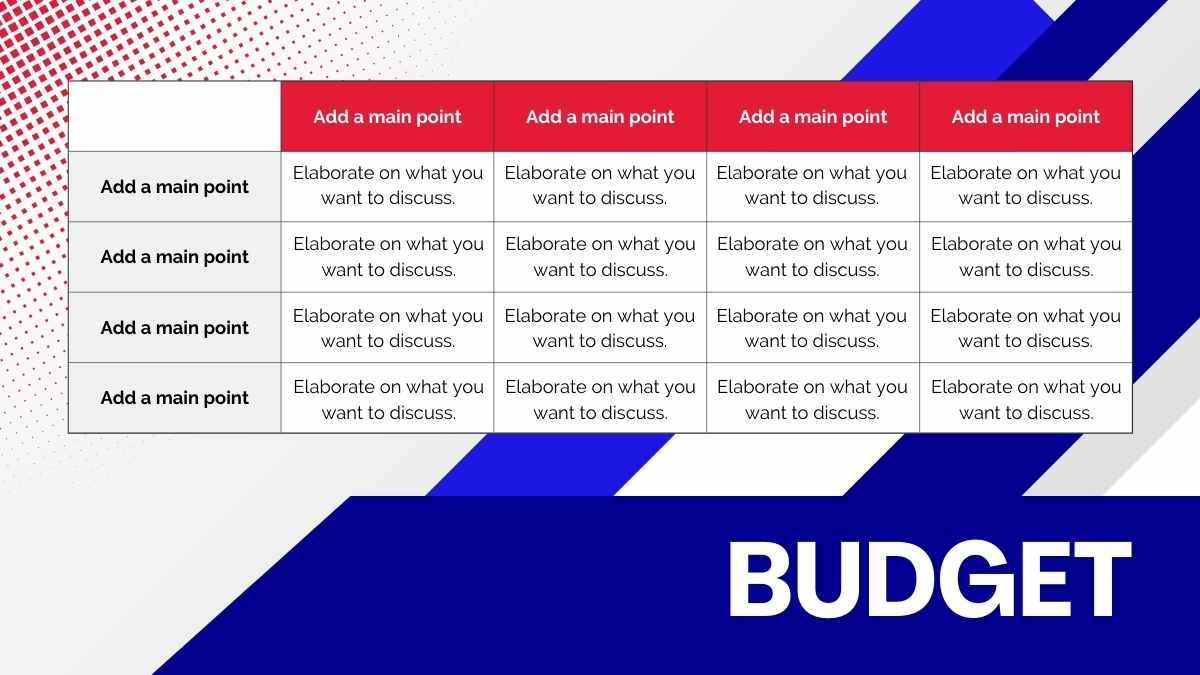 | | Add a main point | Add a main point | Add a main point | Add a main point |
|---|---|---|---|---|
| Add a main point | Elaborate on what you want to discuss. | Elaborate on what you want to discuss. | Elaborate on what you want to discuss. | Elaborate on what you want to discuss. |
| Add a main point | Elaborate on what you want to discuss. | Elaborate on what you want to discuss. | Elaborate on what you want to discuss. | Elaborate on what you want to discuss. |
| Add a main point | Elaborate on what you want to discuss. | Elaborate on what you want to discuss. | Elaborate on what you want to discuss. | Elaborate on what you want to discuss. |
| Add a main point | Elaborate on what you want to discuss. | Elaborate on what you want to discuss. | Elaborate on what you want to discuss. | Elaborate on what you want to discuss. |

BUDGET